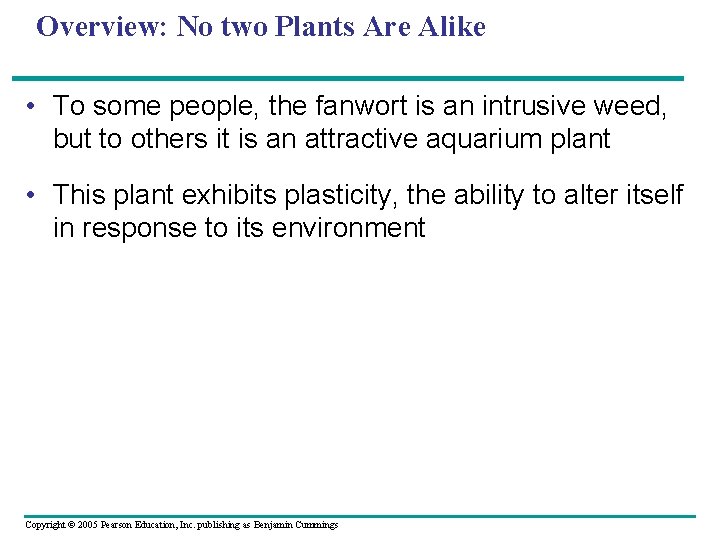 Overview: No two Plants Are Alike

• To some people, the fanwort is an intrusive weed, but to others it is an attractive aquarium plant

• This plant exhibits plasticity, the ability to alter itself in response to its environment

Copyright © 2005 Pearson Education, Inc. publishing as Benjamin Cummings